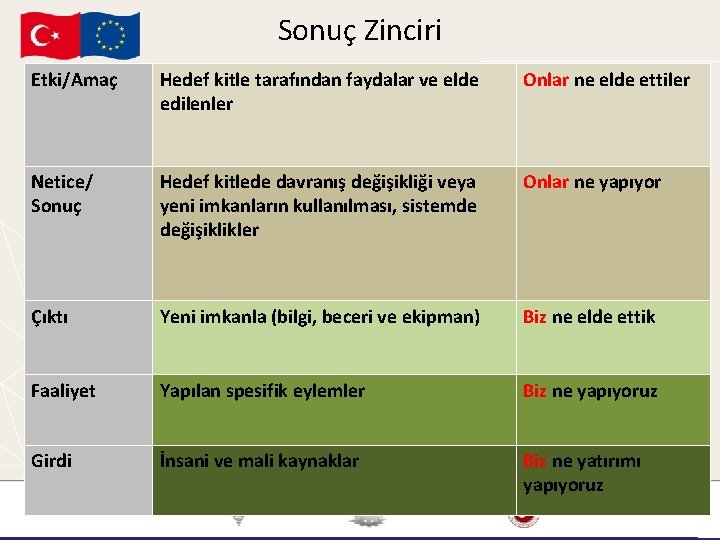 Sonuç Zinciri

| Etki/Amaç | Hedef kitle tarafından faydalar ve elde edilenler | Onlar ne elde ettiler |
|---|---|---|
| Netice/ Sonuç | Hedef kitlede davranış değişikliği veya yeni imkanların kullanılması, sistemde değişiklikler | Onlar ne yapıyor |
| Çıktı | Yeni imkanla (bilgi, beceri ve ekipman) | Biz ne elde ettik |
| Faaliyet | Yapılan spesifik eylemler | Biz ne yapıyoruz |
| Girdi | İnsani ve mali kaynaklar | Biz ne yatırımı yapıyoruz |